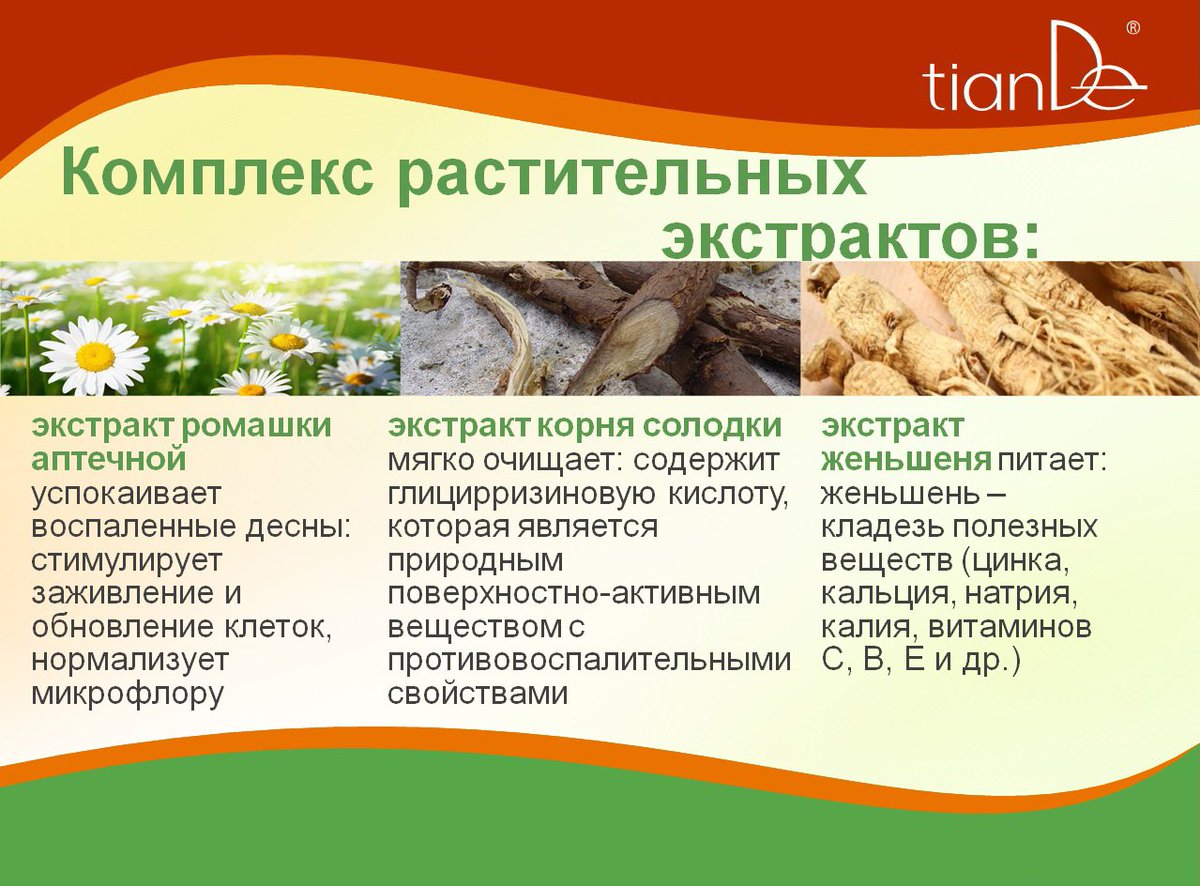 tianDe®

Комплекс растительных экстрактов:

экстракт ромашки аптечной успокаивает воспаленные десны: стимулирует заживление и обновление клеток, нормализует микрофлору

экстракт корня солодки мягко очищает: содержит глицирризиновую кислоту, которая является природным поверхностно-активным веществом с противовоспалительными свойствами

экстракт женьшеня питает: женьшень – кладезь полезных веществ (цинка, кальция, натрия, калия, витаминов С, В, Е и др.)